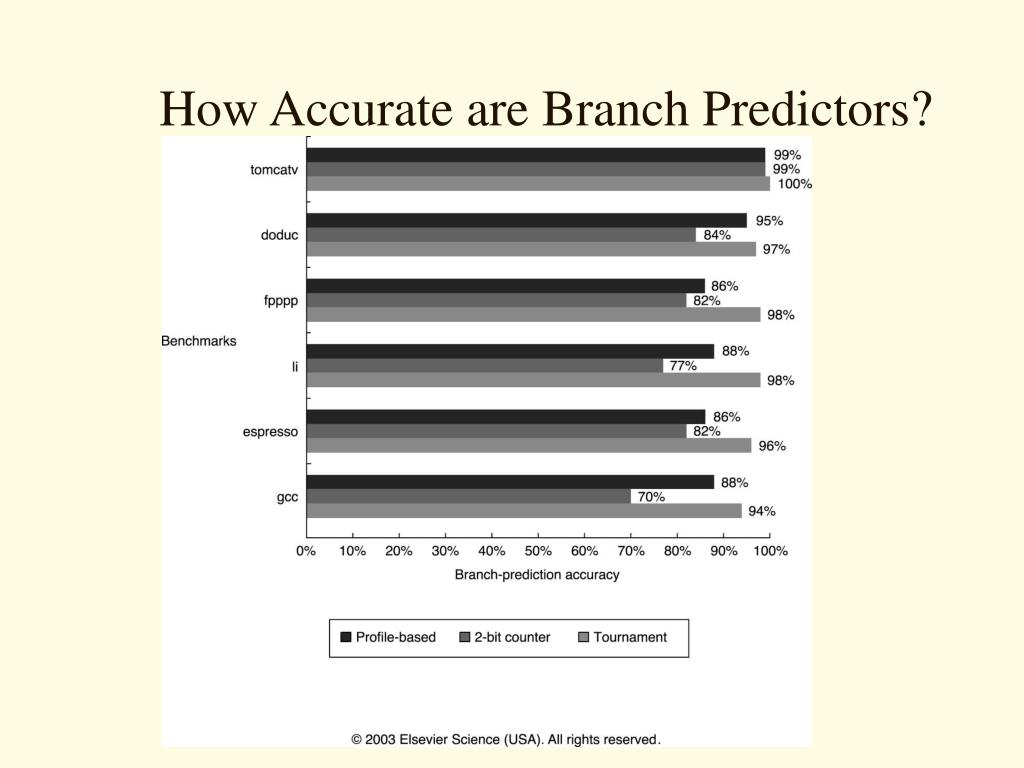 How Accurate are Branch Predictors?

Benchmarks

tomcatv 99% 99% 100%

doduc 95% 84% 97%

fpppp 86% 82% 98%

li 88% 77% 98%

espresso 86% 82% 96%

gcc 88% 70% 94%

0% 10% 20% 30% 40% 50% 60% 70% 80% 90% 100%

Branch-prediction accuracy

Profile-based 2-bit counter Tournament

© 2003 Elsevier Science (USA). All rights reserved.